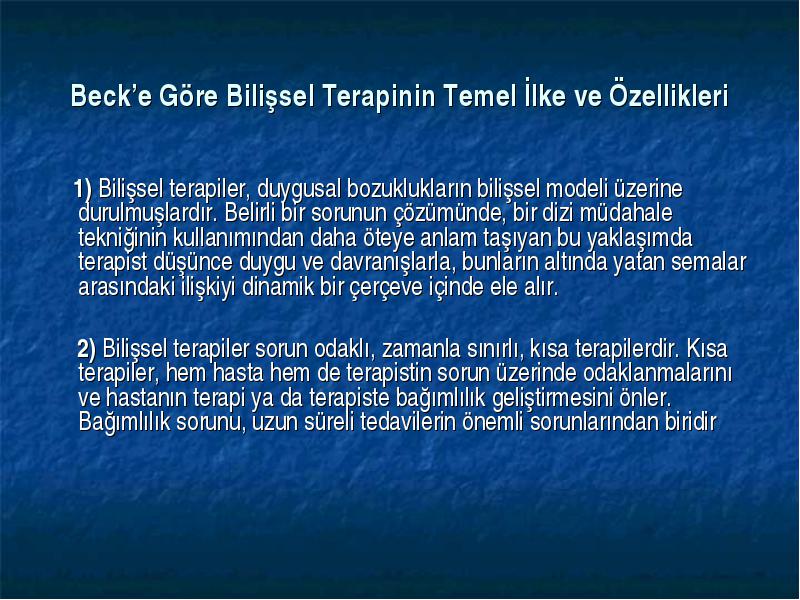 Beck'e Göre Bilişsel Terapinin Temel İlke ve Özellikleri

1) Bilişsel terapiler, duygusal bozuklukların bilişsel modeli üzerine durulmuşlardır. Belirli bir sorunun çözümünde, bir dizi müdahale tekniğinin kullanımından daha öteye anlam taşıyan bu yaklaşımda terapist düşünce duygu ve davranışlarla, bunların altında yatan semalar arasındaki ilişkiyi dinamik bir çerçeve içinde ele alır.

2) Bilişsel terapiler sorun odaklı, zamanla sınırlı, kısa terapilerdir. Kısa terapiler, hem hasta hem de terapistin sorun üzerinde odaklanmalarını ve hastanın terapi ya da terapiste bağımlılık geliştirmesini önler. Bağımlılık sorunu, uzun süreli tedavilerin önemli sorunlarından biridir